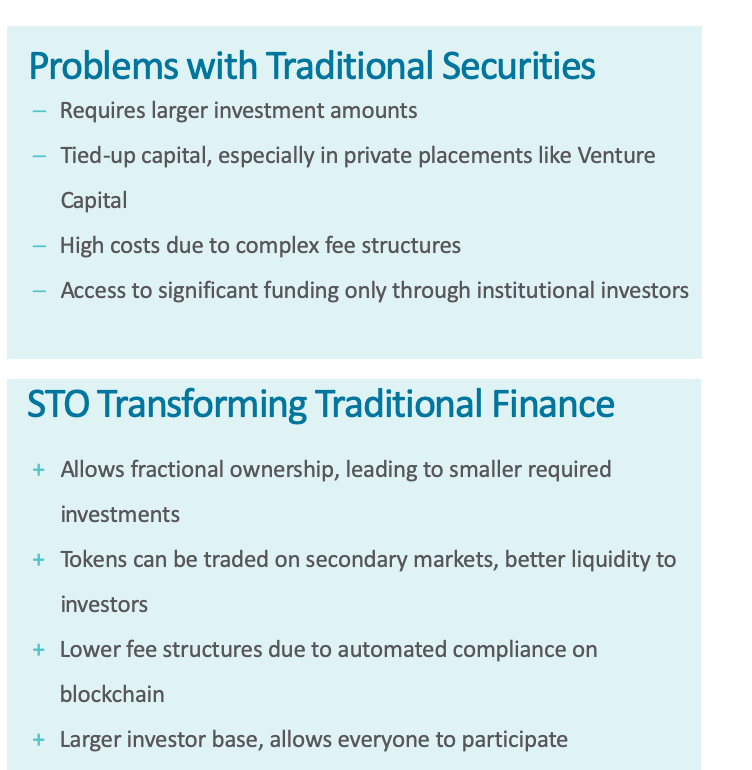 Problems with Traditional Securities

– Requires larger investment amounts
– Tied-up capital, especially in private placements like Venture Capital
– High costs due to complex fee structures
– Access to significant funding only through institutional investors

STO Transforming Traditional Finance

+ Allows fractional ownership, leading to smaller required investments
+ Tokens can be traded on secondary markets, better liquidity to investors
+ Lower fee structures due to automated compliance on blockchain
+ Larger investor base, allows everyone to participate